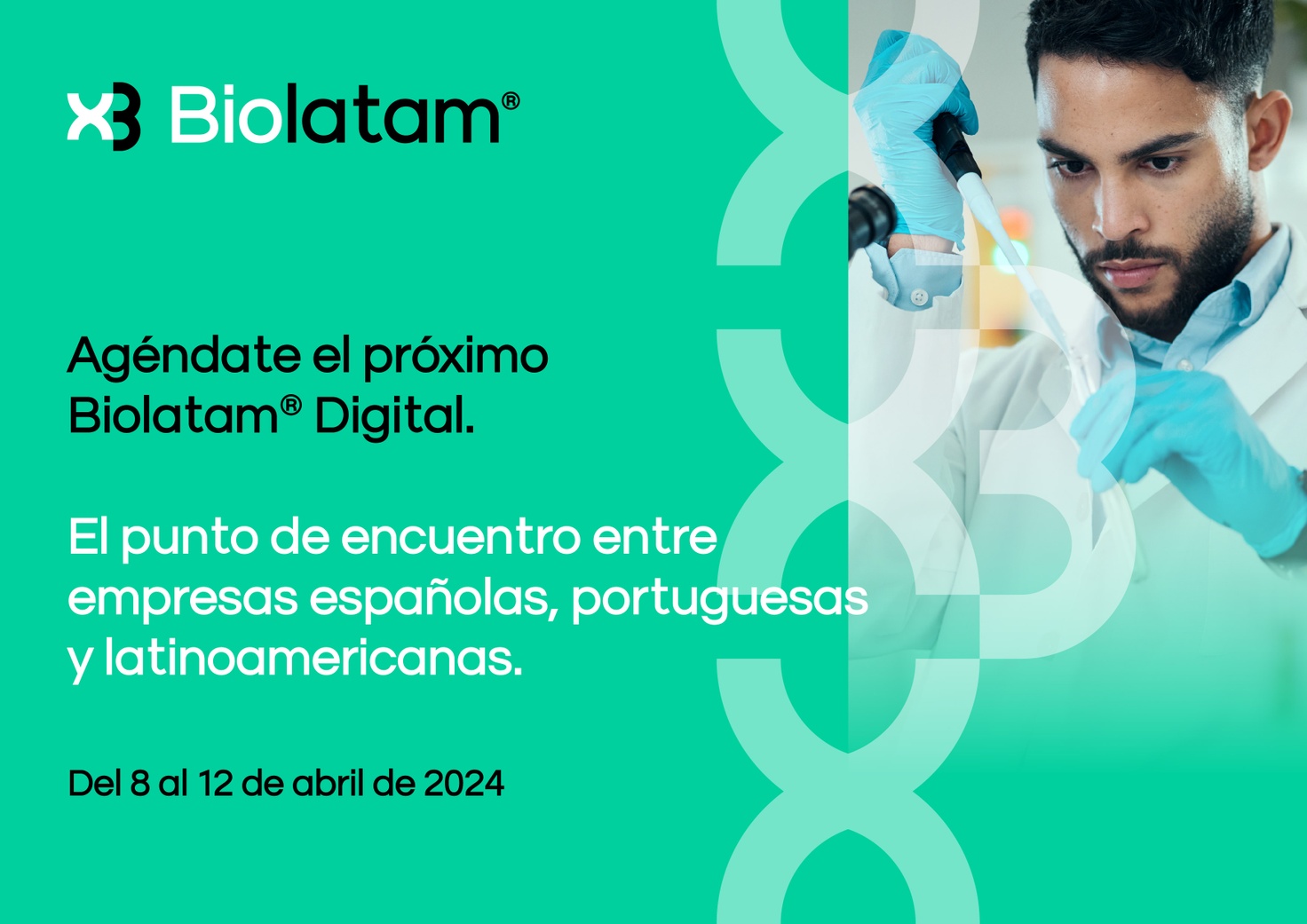 Biolatam®

Agéndate el próximo Biolatam® Digital.

El punto de encuentro entre empresas españolas, portuguesas y latinoamericanas.

Del 8 al 12 de abril de 2024